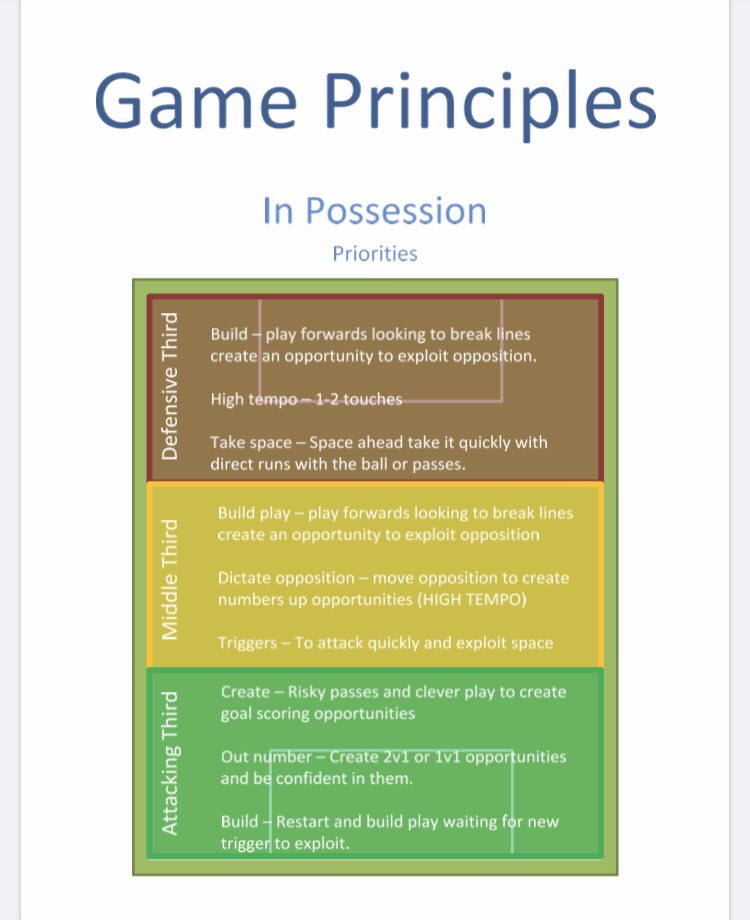 Game Principles

In Possession

Priorities

Defensive Third

Build – play forwards looking to break lines create an opportunity to exploit opposition.

High tempo – 1-2 touches

Take space – Space ahead take it quickly with direct runs with the ball or passes.

Middle Third

Build play – play forwards looking to break lines create an opportunity to exploit opposition

Dictate opposition – move opposition to create numbers up opportunities (HIGH TEMPO)

Triggers – To attack quickly and exploit space

Attacking Third

Create – Risky passes and clever play to create goal scoring opportunities

Out number – Create 2v1 or 1v1 opportunities and be confident in them.

Build – Restart and build play waiting for new trigger to exploit.